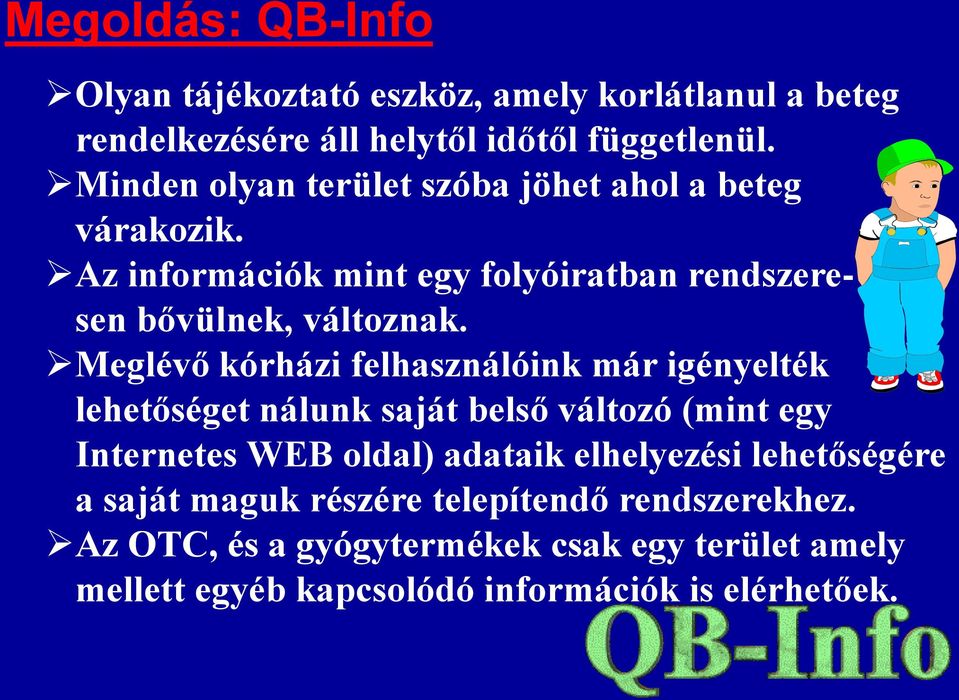 Megoldás: QB-Info

➢Olyan tájékoztató eszköz, amely korlátlanul a beteg rendelkezésére áll helytől időtől függetlenül.

➢Minden olyan terület szóba jöhet ahol a beteg várakozik.

➢Az információk mint egy folyóiratban rendszeresen bővülnek, változnak.

➢Meglévő kórházi felhasználóink már igényelték lehetőséget nálunk saját belső változó (mint egy Internetes WEB oldal) adataik elhelyezési lehetőségére a saját maguk részére telepítendő rendszerekhez.

➢Az OTC, és a gyógytermékek csak egy terület amely mellett egyéb kapcsolódó információk is elérhetőek.

QB-Info